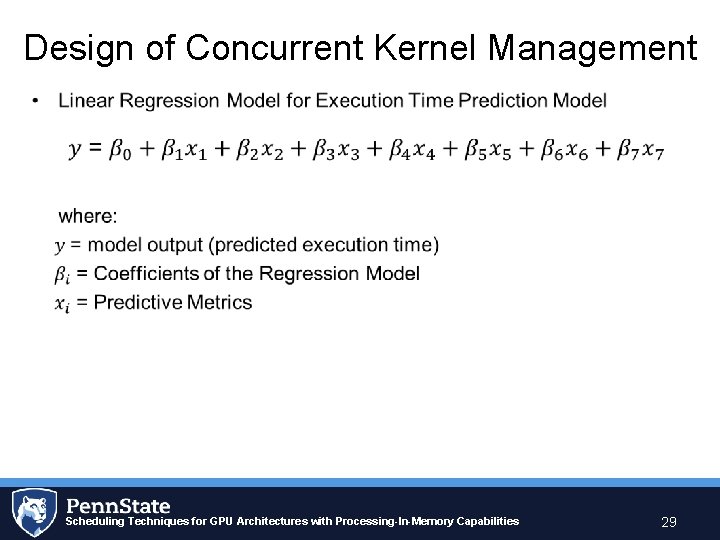 Design of Concurrent Kernel Management

• Linear Regression Model for Execution Time Prediction Model

$y = \beta_0 + \beta_1 x_1 + \beta_2 x_2 + \beta_3 x_3 + \beta_4 x_4 + \beta_5 x_5 + \beta_6 x_6 + \beta_7 x_7$

where:
$y$ = model output (predicted execution time)
$\beta_i$ = Coefficients of the Regression Model
$x_i$ = Predictive Metrics

PennState
Scheduling Techniques for GPU Architectures with Processing-In-Memory Capabilities
29